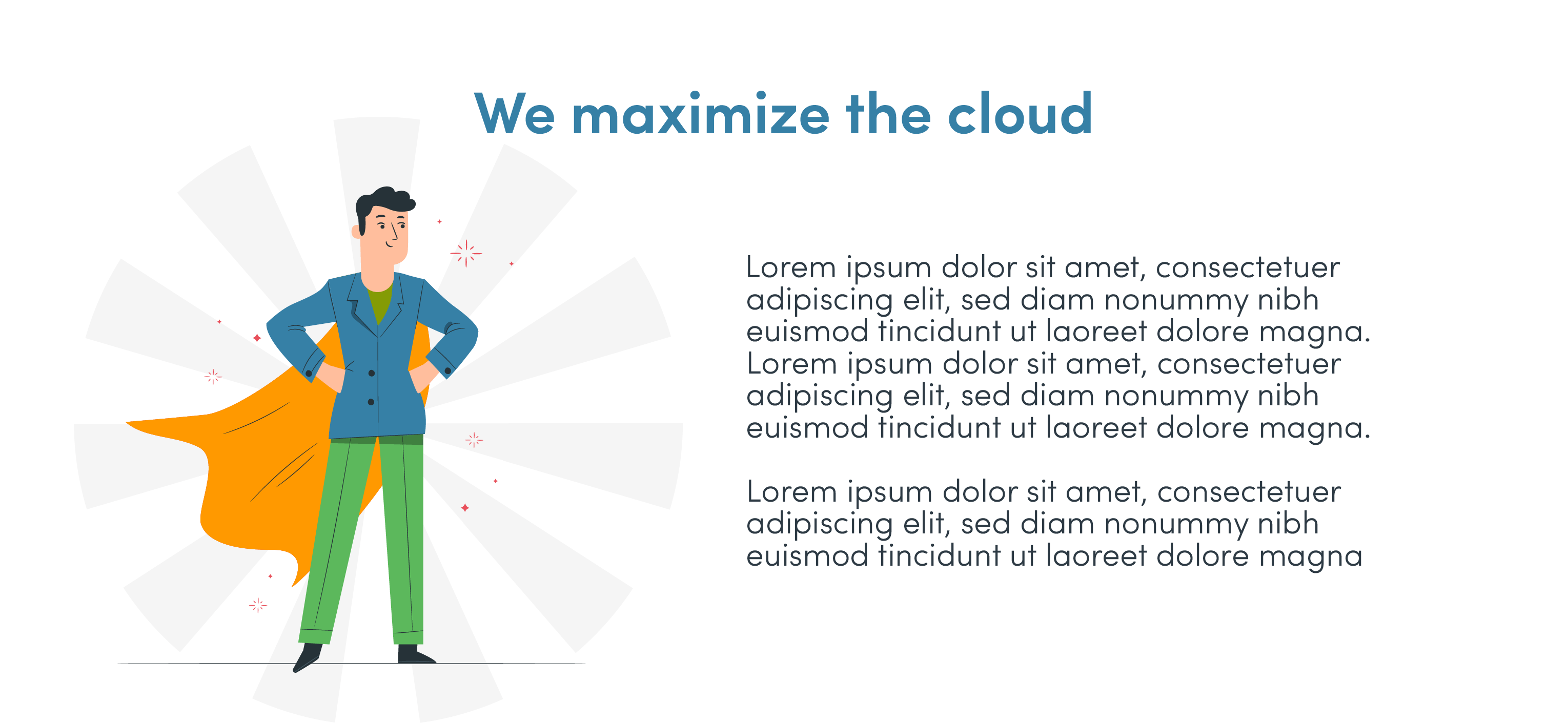 We maximize the cloud

Lorem ipsum dolor sit amet, consectetuer adipiscing elit, sed diam nonummy nibh euismod tincidunt ut laoreet dolore magna. Lorem ipsum dolor sit amet, consectetuer adipiscing elit, sed diam nonummy nibh euismod tincidunt ut laoreet dolore magna.

Lorem ipsum dolor sit amet, consectetuer adipiscing elit, sed diam nonummy nibh euismod tincidunt ut laoreet dolore magna